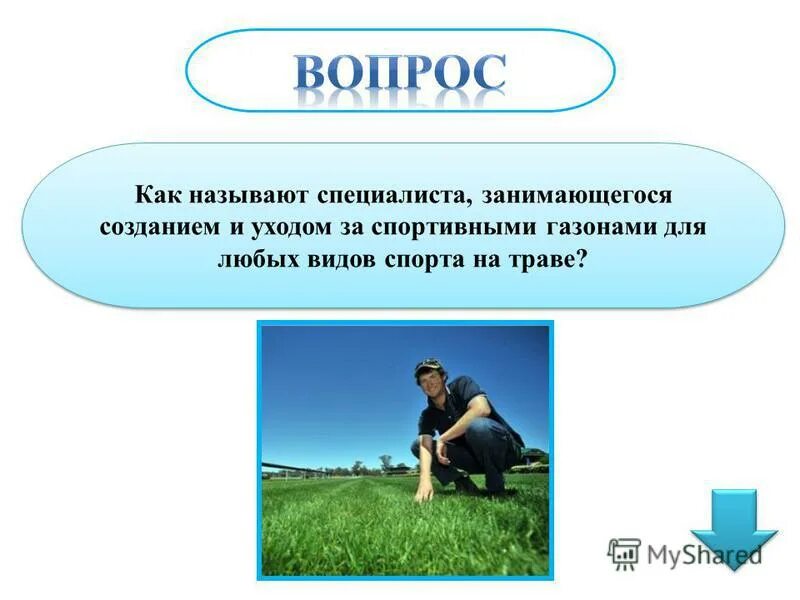 ВОПРОС

Как называют специалиста, занимающегося созданием и уходом за спортивными газонами для любых видов спорта на траве?

MyShared